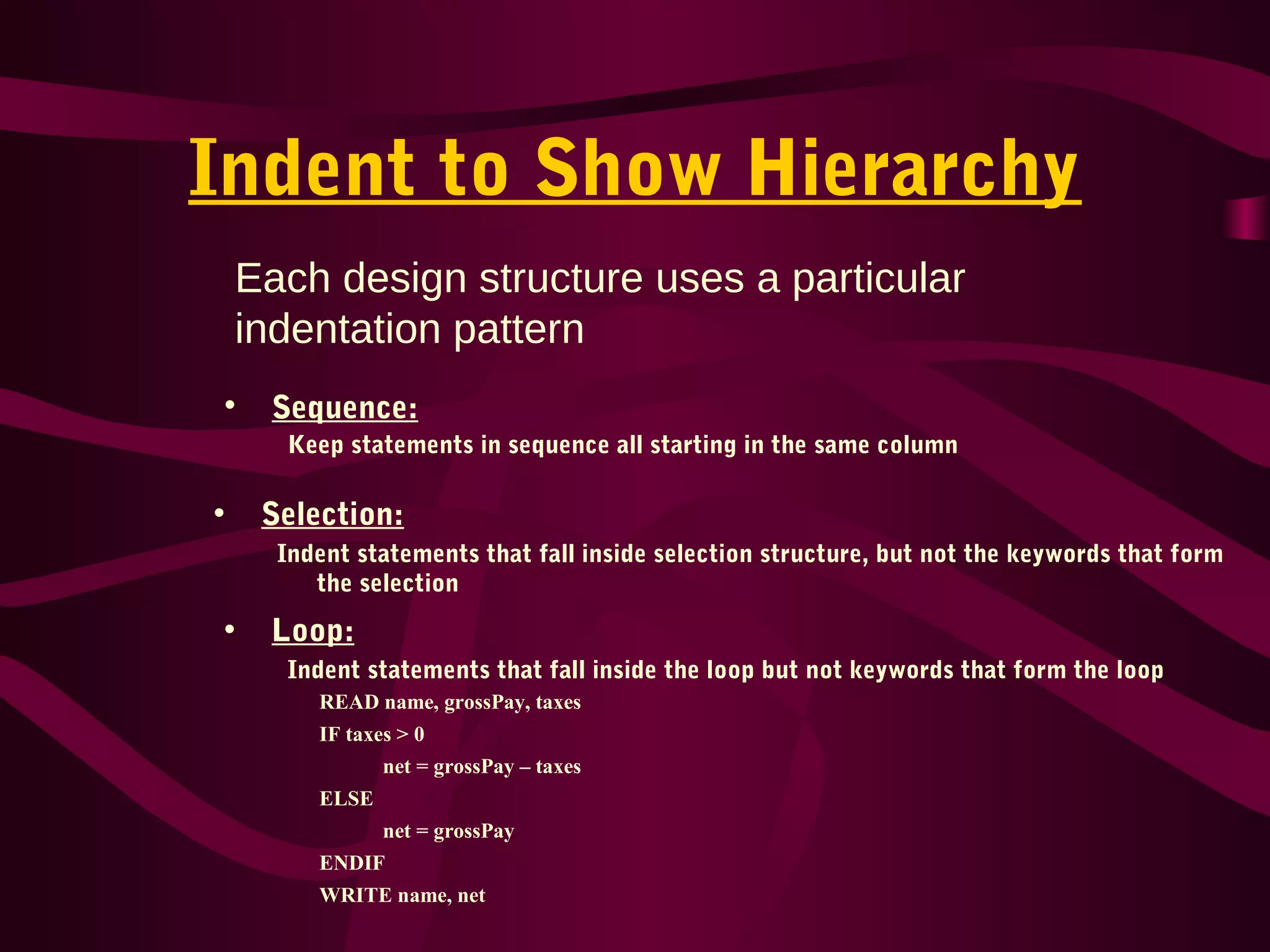 Indent to Show Hierarchy

Each design structure uses a particular indentation pattern

• Sequence:
Keep statements in sequence all starting in the same column

• Selection:
Indent statements that fall inside selection structure, but not the keywords that form the selection

• Loop:
Indent statements that fall inside the loop but not keywords that form the loop

READ name, grossPay, taxes
IF taxes > 0
net = grossPay – taxes
ELSE
net = grossPay
ENDIF
WRITE name, net